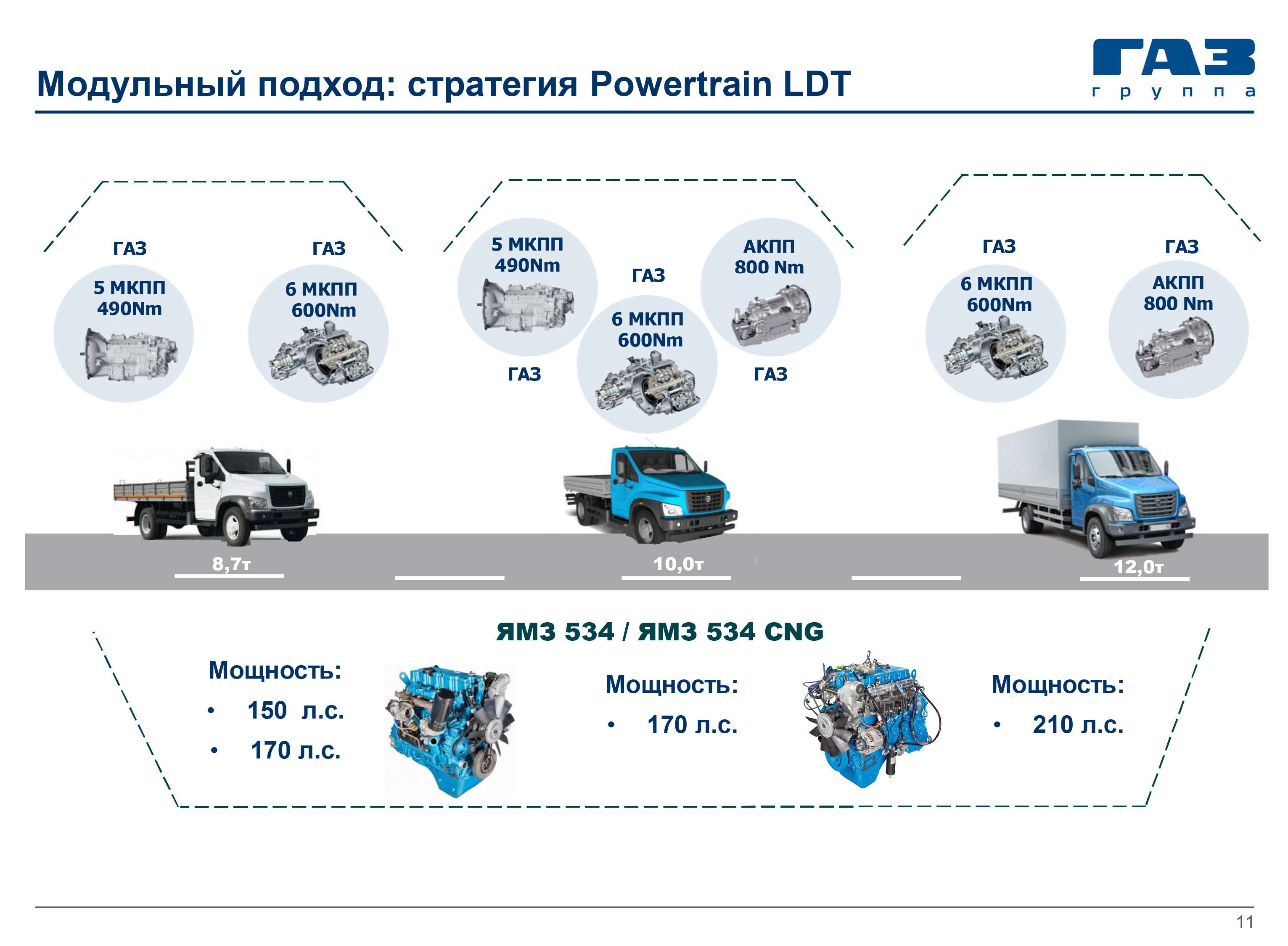 Модульный подход: стратегия Powertrain LDT

ГАЗ
группа

ГАЗ
5 МКПП
490Nm

ГАЗ
6 МКПП
600Nm

5 МКПП
490Nm
ГАЗ

ГАЗ
6 МКПП
600Nm

АКПП
800 Nm
ГАЗ

ГАЗ
6 МКПП
600Nm

ГАЗ
АКПП
800 Nm

8,7т

10,0т

12,0т

ЯМЗ 534 / ЯМЗ 534 CNG

Мощность:
• 150 л.с.
• 170 л.с.

Мощность:
• 170 л.с.

Мощность:
• 210 л.с.

11